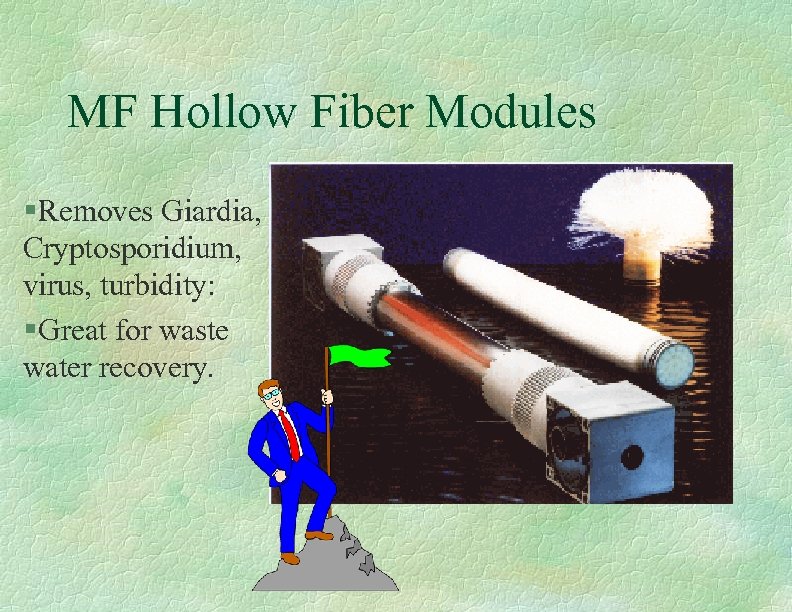 MF Hollow Fiber Modules

▪Removes Giardia, Cryptosporidium, virus, turbidity:

▪Great for waste water recovery.